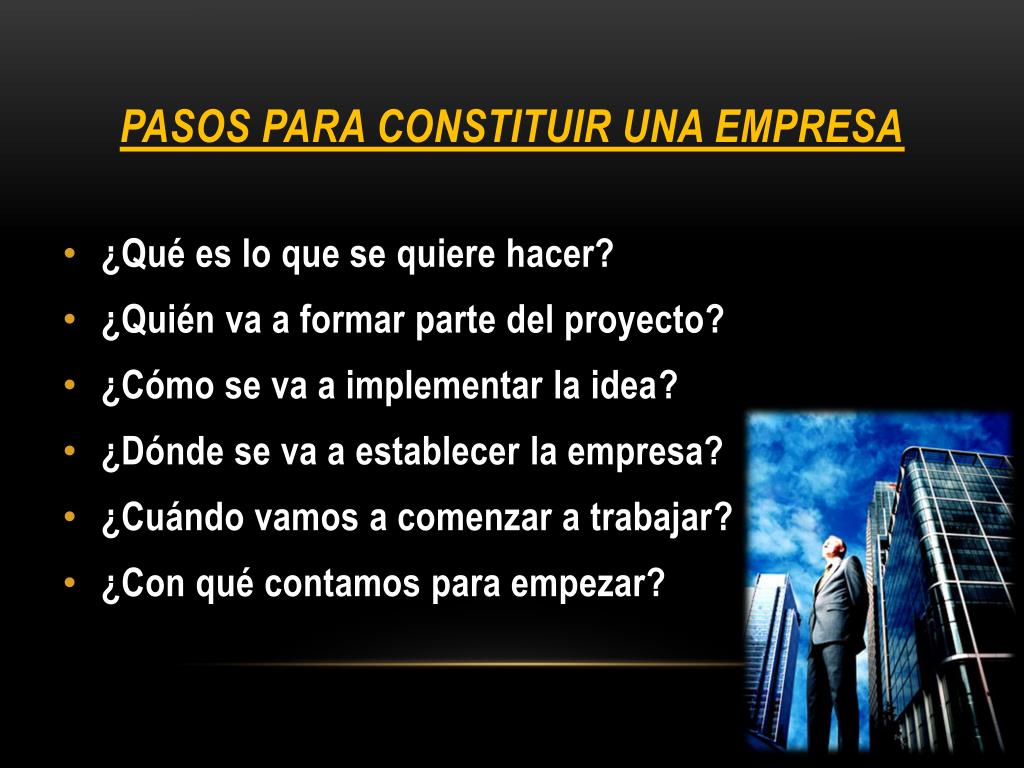 PASOS PARA CONSTITUIR UNA EMPRESA

• ¿Qué es lo que se quiere hacer?
• ¿Quién va a formar parte del proyecto?
• ¿Cómo se va a implementar la idea?
• ¿Dónde se va a establecer la empresa?
• ¿Cuándo vamos a comenzar a trabajar?
• ¿Con qué contamos para empezar?